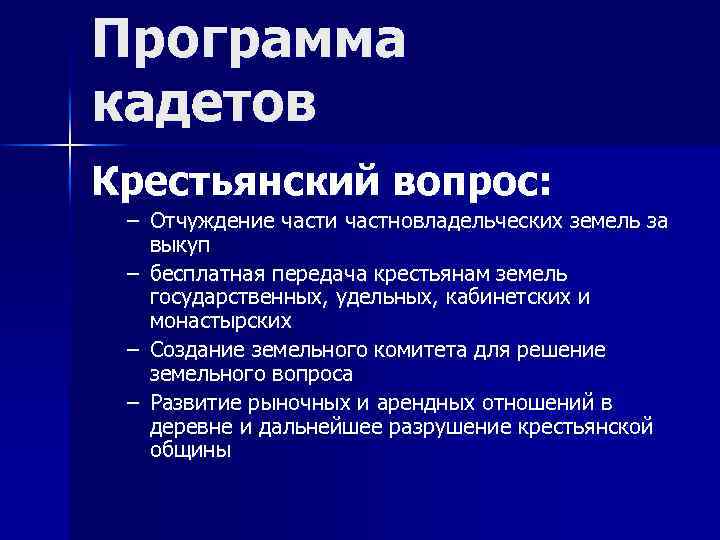 Программа кадетов

Крестьянский вопрос:

– Отчуждение части частновладельческих земель за выкуп
– бесплатная передача крестьянам земель государственных, удельных, кабинетских и монастырских
– Создание земельного комитета для решение земельного вопроса
– Развитие рыночных и арендных отношений в деревне и дальнейшее разрушение крестьянской общины